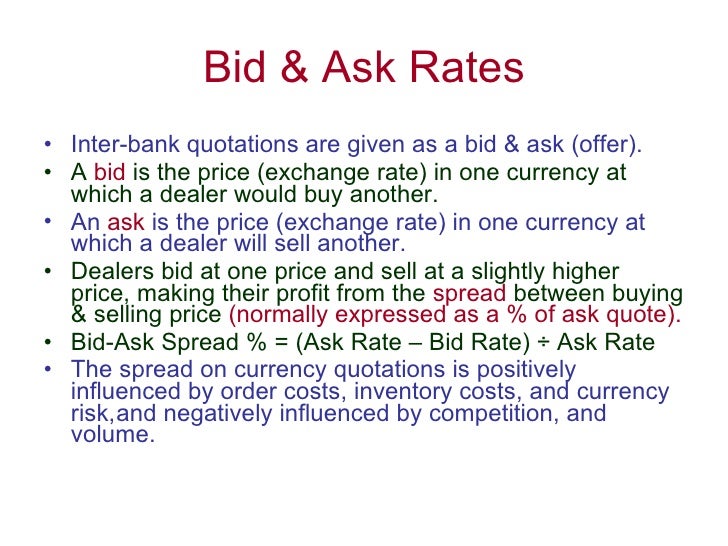 Bid & Ask Rates

• Inter-bank quotations are given as a bid & ask (offer).
• A bid is the price (exchange rate) in one currency at which a dealer would buy another.
• An ask is the price (exchange rate) in one currency at which a dealer will sell another.
• Dealers bid at one price and sell at a slightly higher price, making their profit from the spread between buying & selling price (normally expressed as a % of ask quote).
• Bid-Ask Spread % = (Ask Rate – Bid Rate) ÷ Ask Rate
• The spread on currency quotations is positively influenced by order costs, inventory costs, and currency risk,and negatively influenced by competition, and volume.